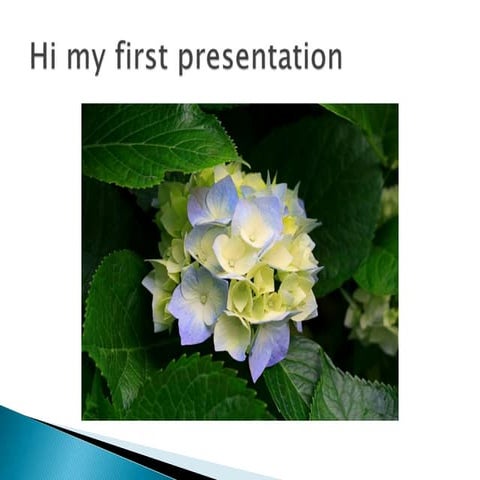 Hi my first presentation